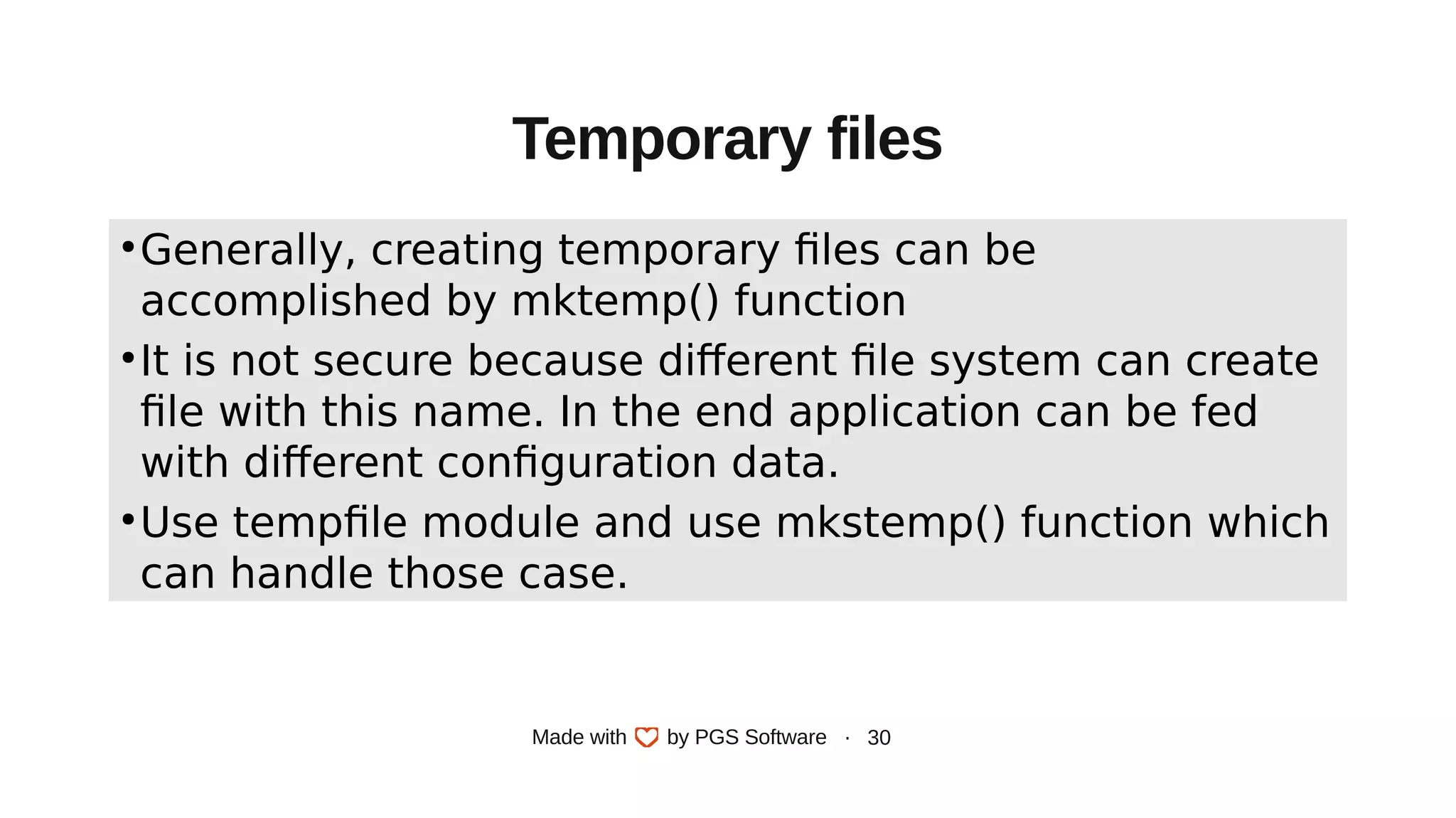 Temporary files

• Generally, creating temporary files can be accomplished by mktemp() function

• It is not secure because different file system can create file with this name. In the end application can be fed with different configuration data.

• Use tempfile module and use mkstemp() function which can handle those case.

Made with by PGS Software · 30